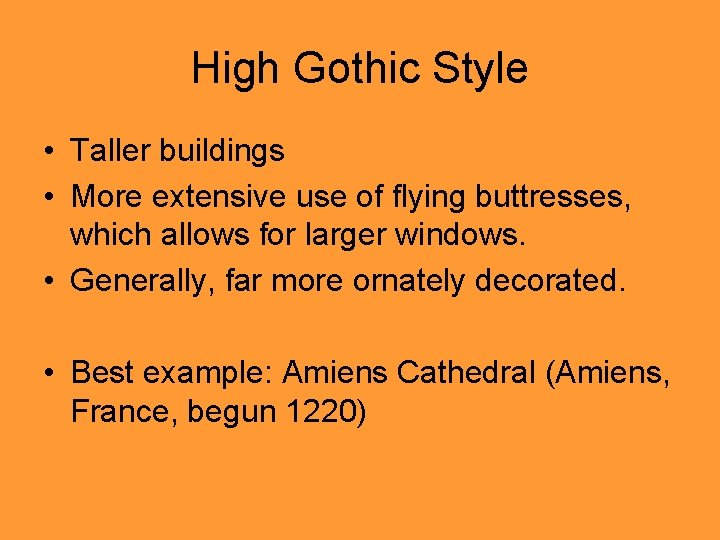 High Gothic Style

• Taller buildings
• More extensive use of flying buttresses, which allows for larger windows.
• Generally, far more ornately decorated.

• Best example: Amiens Cathedral (Amiens, France, begun 1220)